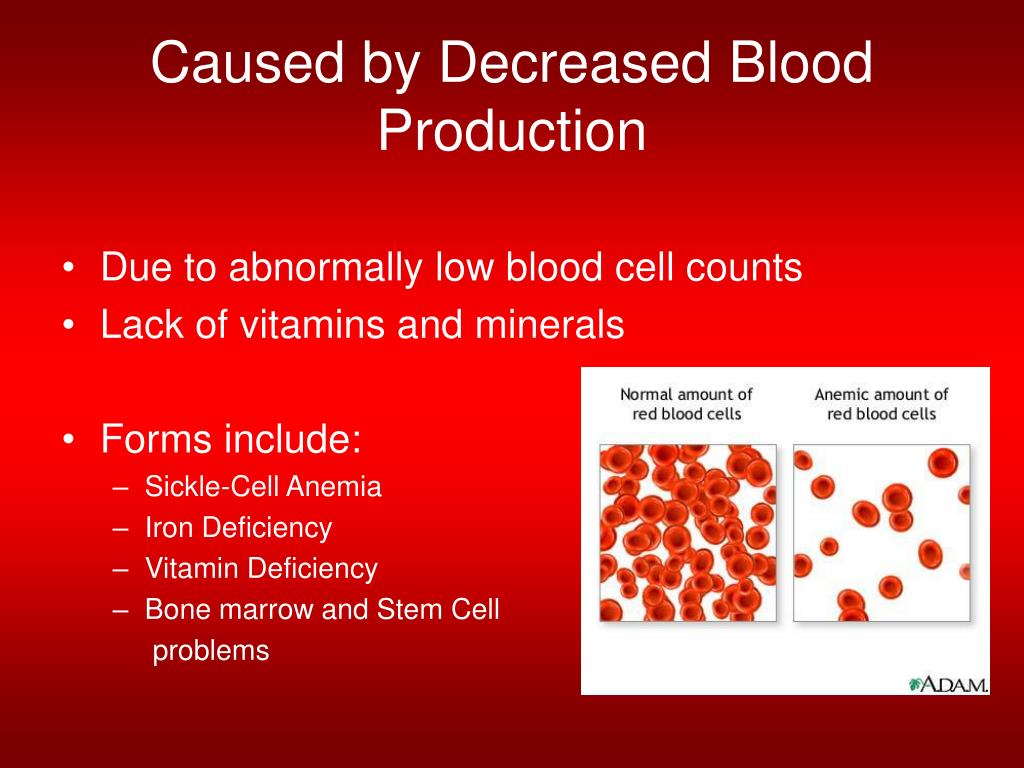 Caused by Decreased Blood Production

• Due to abnormally low blood cell counts
• Lack of vitamins and minerals

• Forms include:
– Sickle-Cell Anemia
– Iron Deficiency
– Vitamin Deficiency
– Bone marrow and Stem Cell problems

Normal amount of red blood cells

Anemic amount of red blood cells

A.D.A.M.